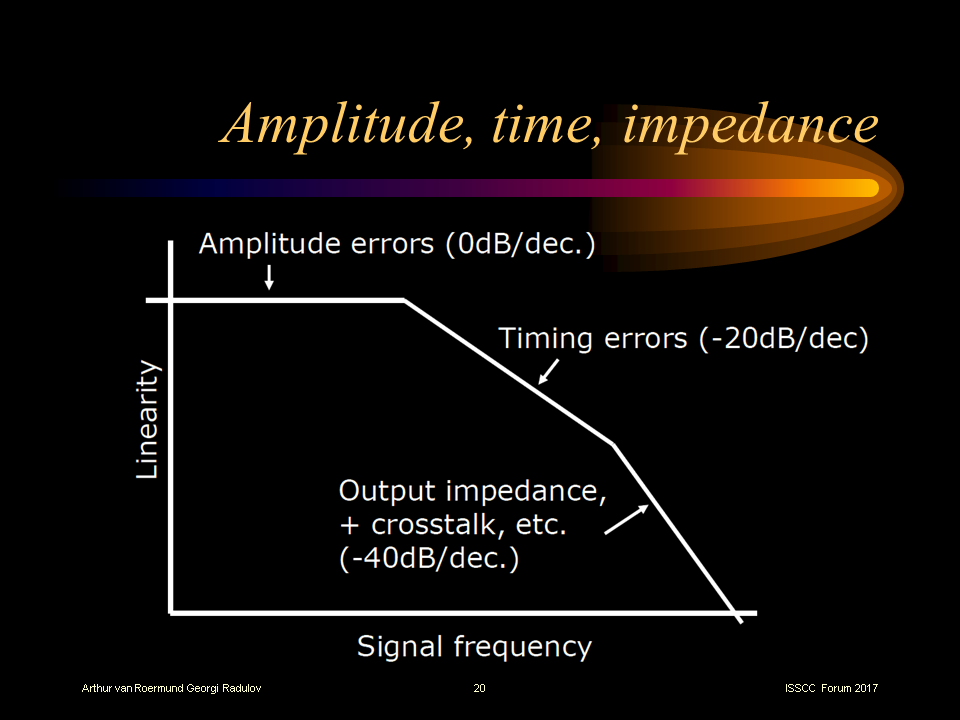 Amplitude, time, impedance

Amplitude errors (0dB/dec.)

Timing errors (-20dB/dec)

Linearity

Output impedance, + crosstalk, etc. (-40dB/dec.)

Signal frequency

Arthur van Roermund Georgi Radulov

20

ISSCC Forum 2017